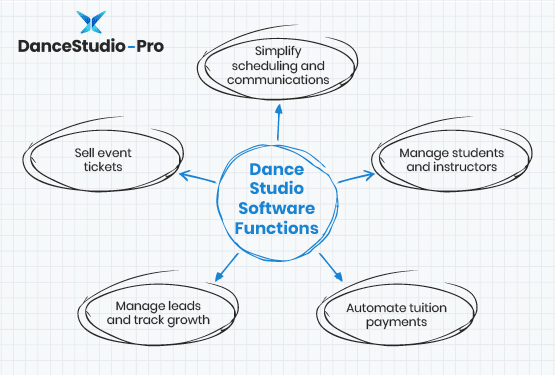 DanceStudio-Pro

Simplify scheduling and communications

Sell event tickets

Dance Studio Software Functions

Manage students and instructors

Manage leads and track growth

Automate tuition payments